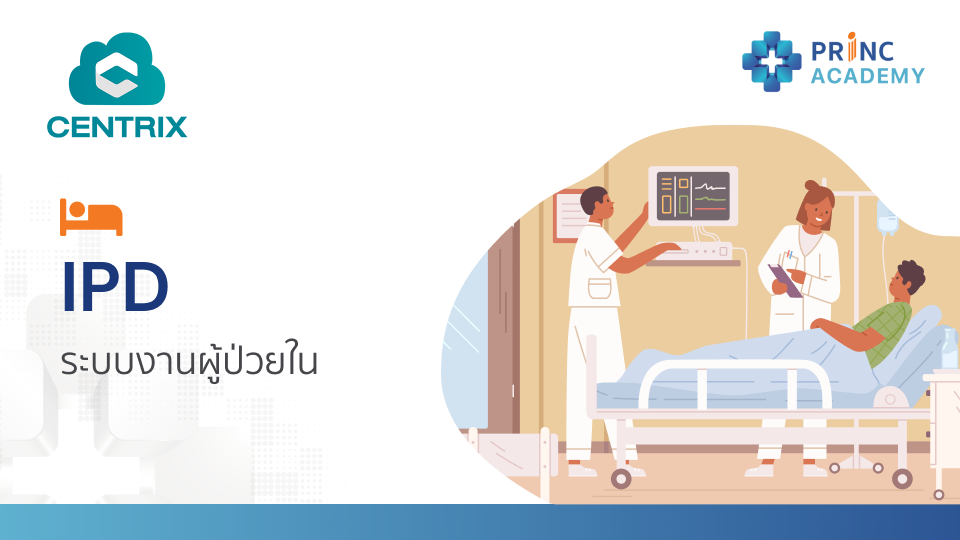 CENTRIX

PRINC ACADEMY

IPD

ระบบงานผู้ป่วยใน